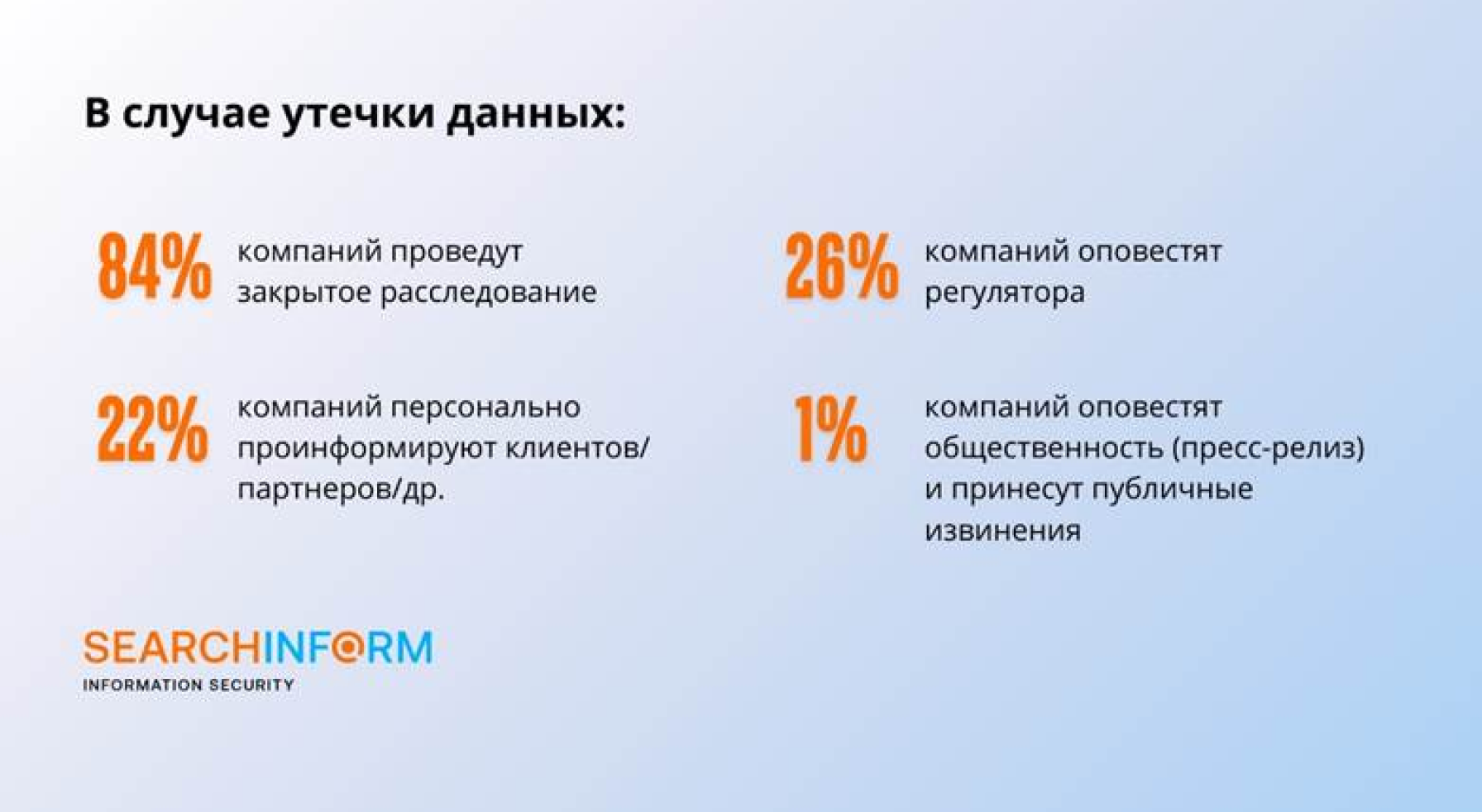 В случае утечки данных:

84% компаний проведут закрытое расследование

22% компаний персонально проинформируют клиентов/партнеров/др.

26% компаний оповестят регулятора

1% компаний оповестят общественность (пресс-релиз) и принесут публичные извинения

SEARCHINFORM
INFORMATION SECURITY